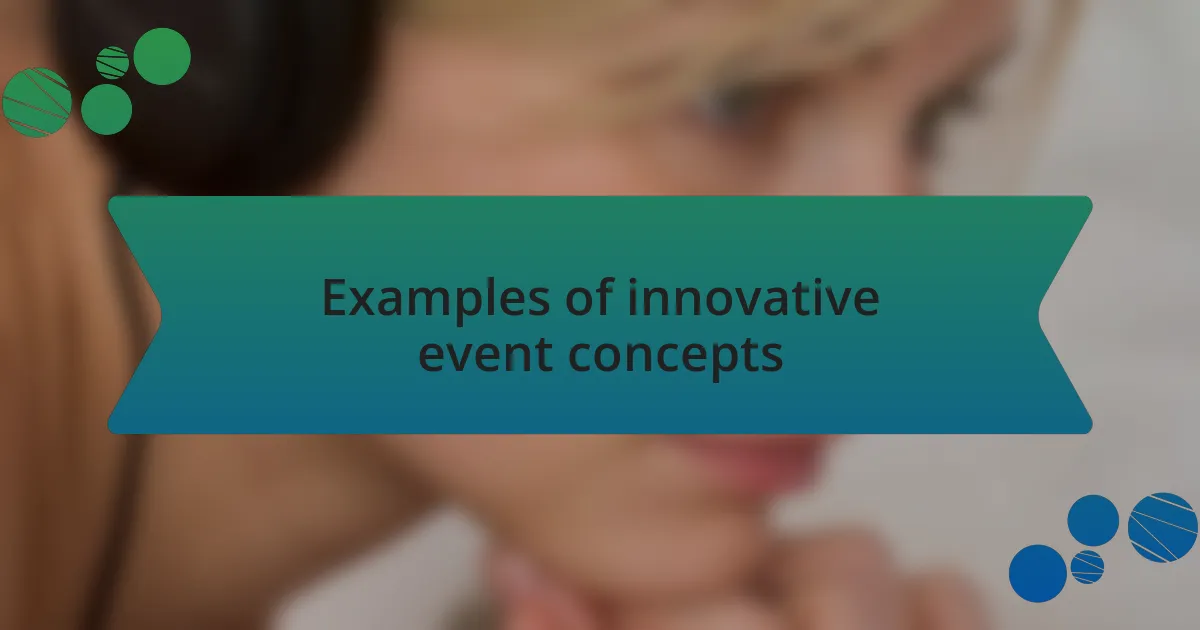 Examples of innovative event concepts